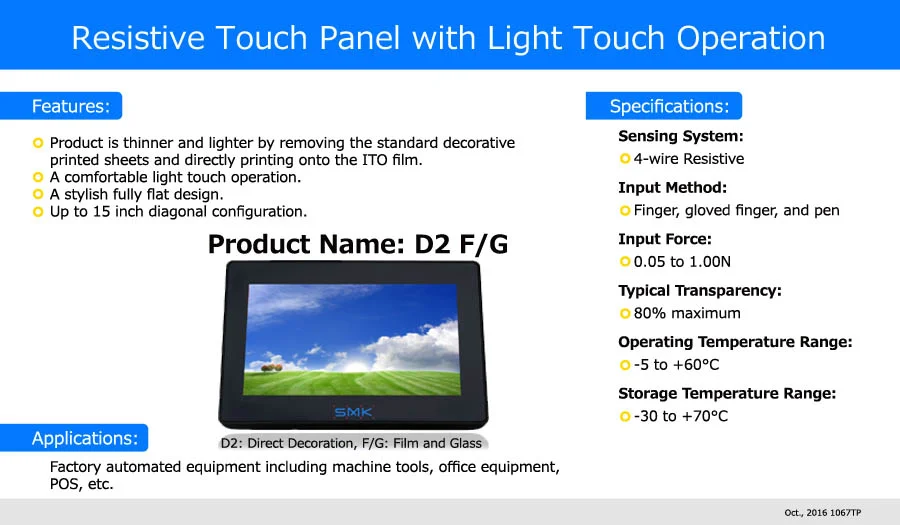 Resistive Touch Panel with Light Touch Operation

Features:

Product is thinner and lighter by removing the standard decorative printed sheets and directly printing onto the ITO film.
A comfortable light touch operation.
A stylish fully flat design.
Up to 15 inch diagonal configuration.

Product Name: D2 F/G

SMK

D2: Direct Decoration, F/G: Film and Glass

Applications:

Factory automated equipment including machine tools, office equipment, POS, etc.

Specifications:

Sensing System:
4-wire Resistive

Input Method:
Finger, gloved finger, and pen

Input Force:
0.05 to 1.00N

Typical Transparency:
80% maximum

Operating Temperature Range:
-5 to +60°C

Storage Temperature Range:
-30 to +70°C

Oct., 2016 1067TP